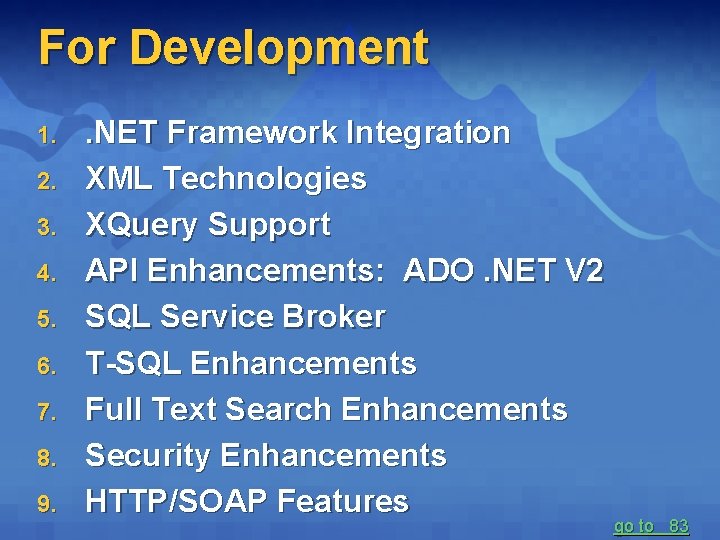 For Development

1. .NET Framework Integration
2. XML Technologies
3. XQuery Support
4. API Enhancements: ADO .NET V2
5. SQL Service Broker
6. T-SQL Enhancements
7. Full Text Search Enhancements
8. Security Enhancements
9. HTTP/SOAP Features

go to 83